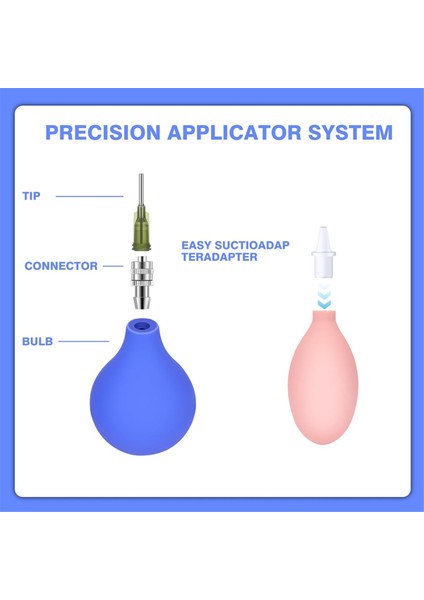 PRECISION APPLICATOR SYSTEM

TIP

CONNECTOR

BULB

EASY SUCTIOADAP TERADAPTER